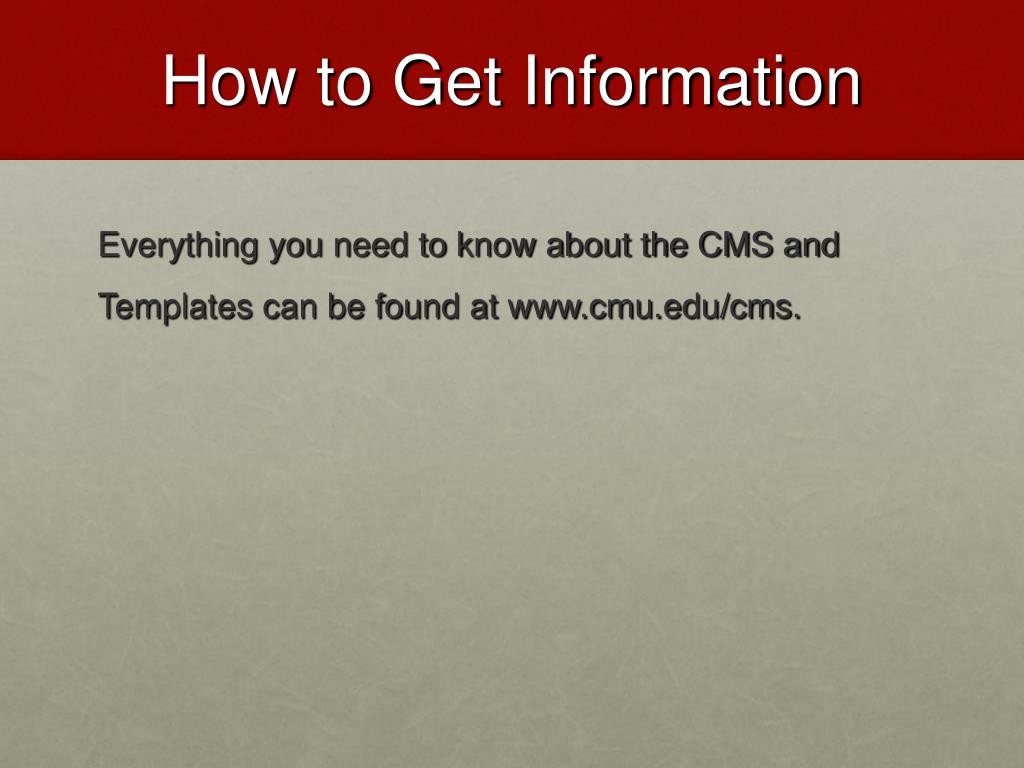 How to Get Information

Everything you need to know about the CMS and Templates can be found at www.cmu.edu/cms.